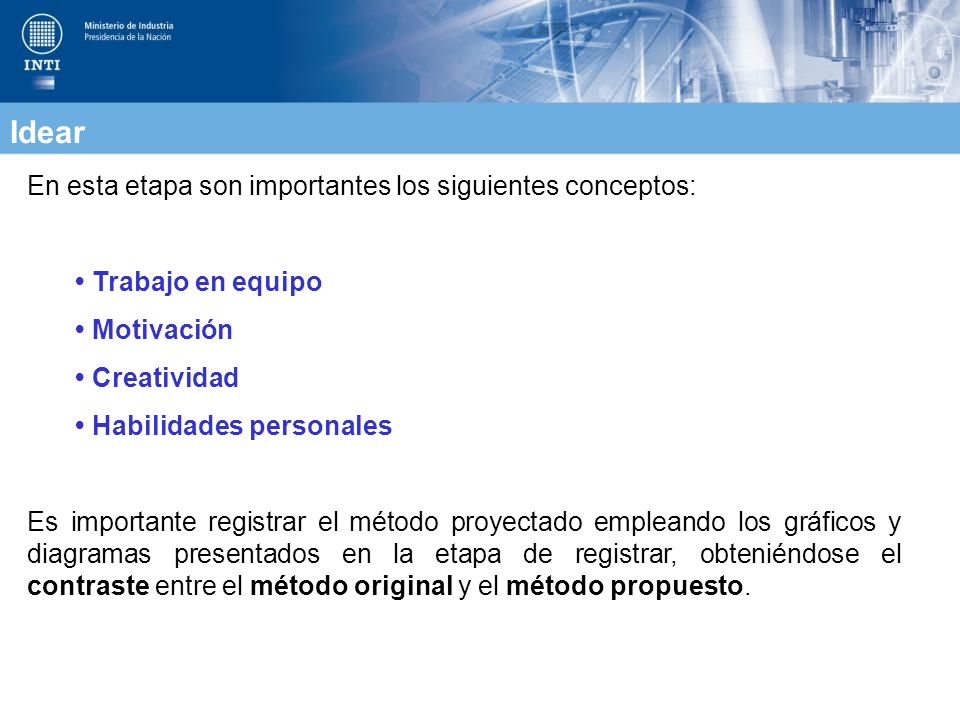 INTI

Ministerio de Industria
Presidencia de la Nación

Idear

En esta etapa son importantes los siguientes conceptos:

• Trabajo en equipo
• Motivación
• Creatividad
• Habilidades personales

Es importante registrar el método proyectado empleando los gráficos y diagramas presentados en la etapa de registrar, obteniéndose el contraste entre el método original y el método propuesto.